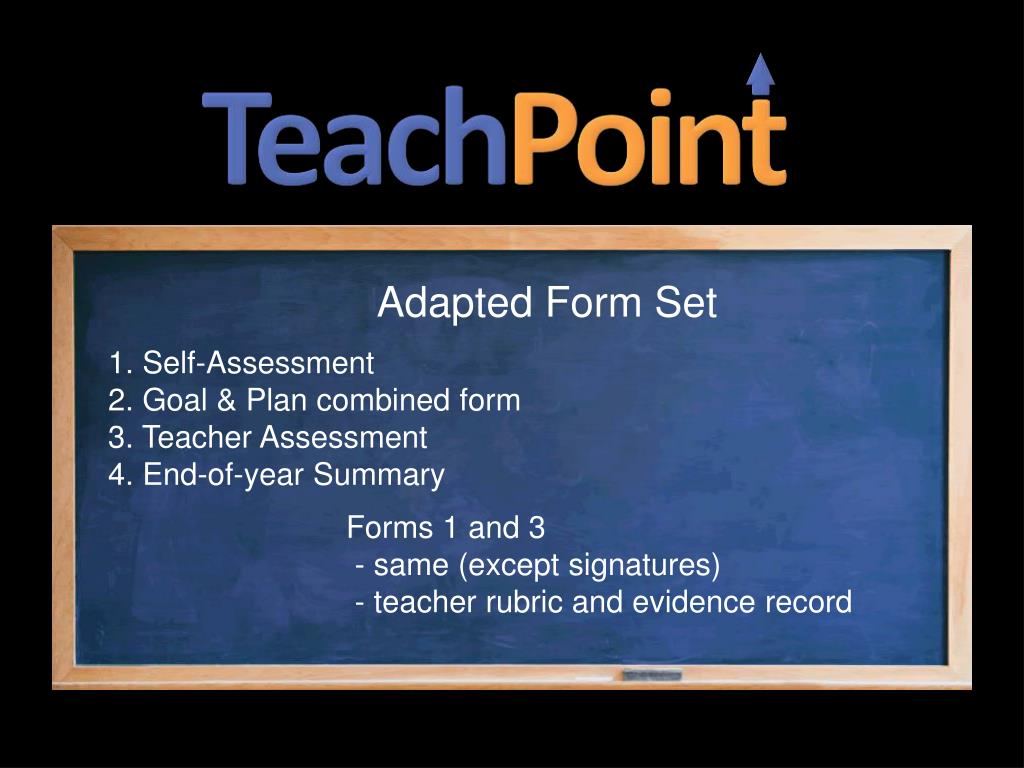 TeachPoint

Adapted Form Set

1. Self-Assessment
2. Goal & Plan combined form
3. Teacher Assessment
4. End-of-year Summary

Forms 1 and 3
- same (except signatures)
- teacher rubric and evidence record